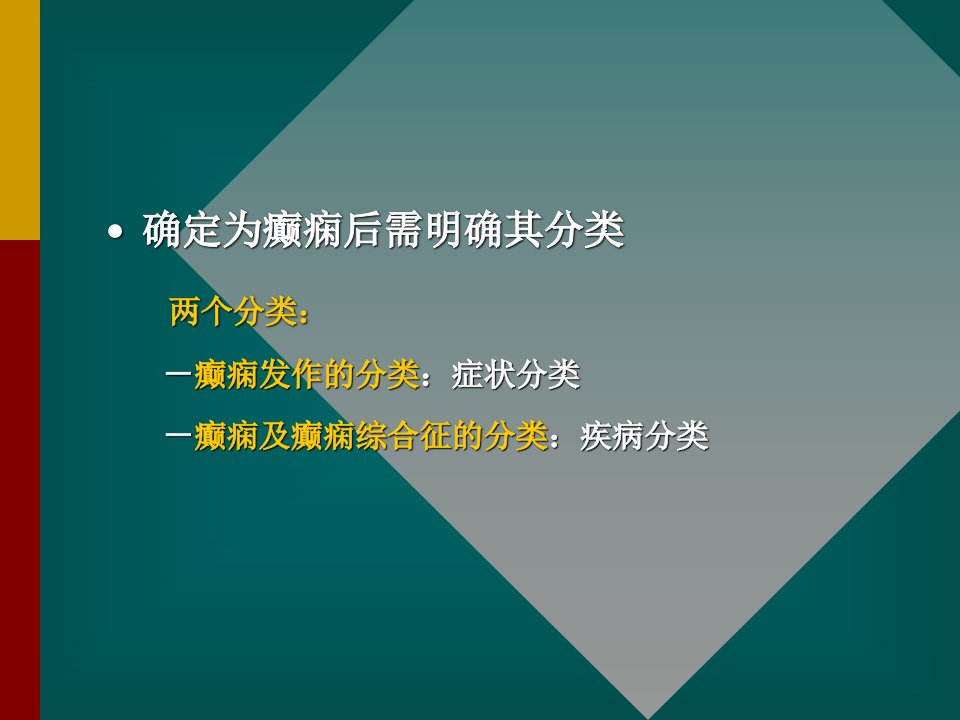 • 确定为癫痫后需明确其分类

两个分类：

－癫痫发作的分类：症状分类

－癫痫及癫痫综合征的分类：疾病分类